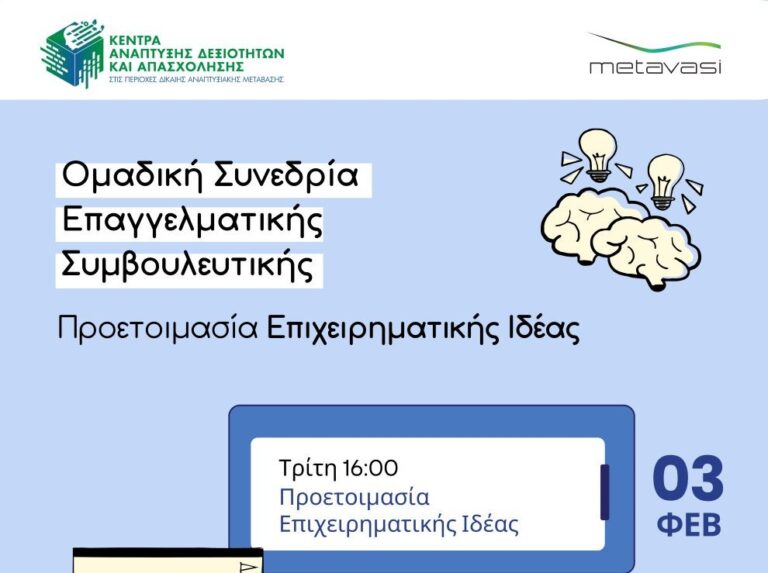 ΚΕΝΤΡΑ ΑΝΑΠΤΥΞΗΣ ΔΕΞΙΟΤΗΤΩΝ ΚΑΙ ΑΠΑΣΧΟΛΗΣΗΣ
ΣΤΙΣ ΠΕΡΙΟΧΕΣ ΔΙΚΑΙΗΣ ΑΝΑΠΤΥΞΙΑΚΗΣ ΜΕΤΑΒΑΣΗΣ

metavasi

Ομαδική Συνεδρία Επαγγελματικής Συμβουλευτικής

Προετοιμασία Επιχειρηματικής Ιδέας

Τρίτη 16:00
Προετοιμασία Επιχειρηματικής Ιδέας

03
ΦΕΒ